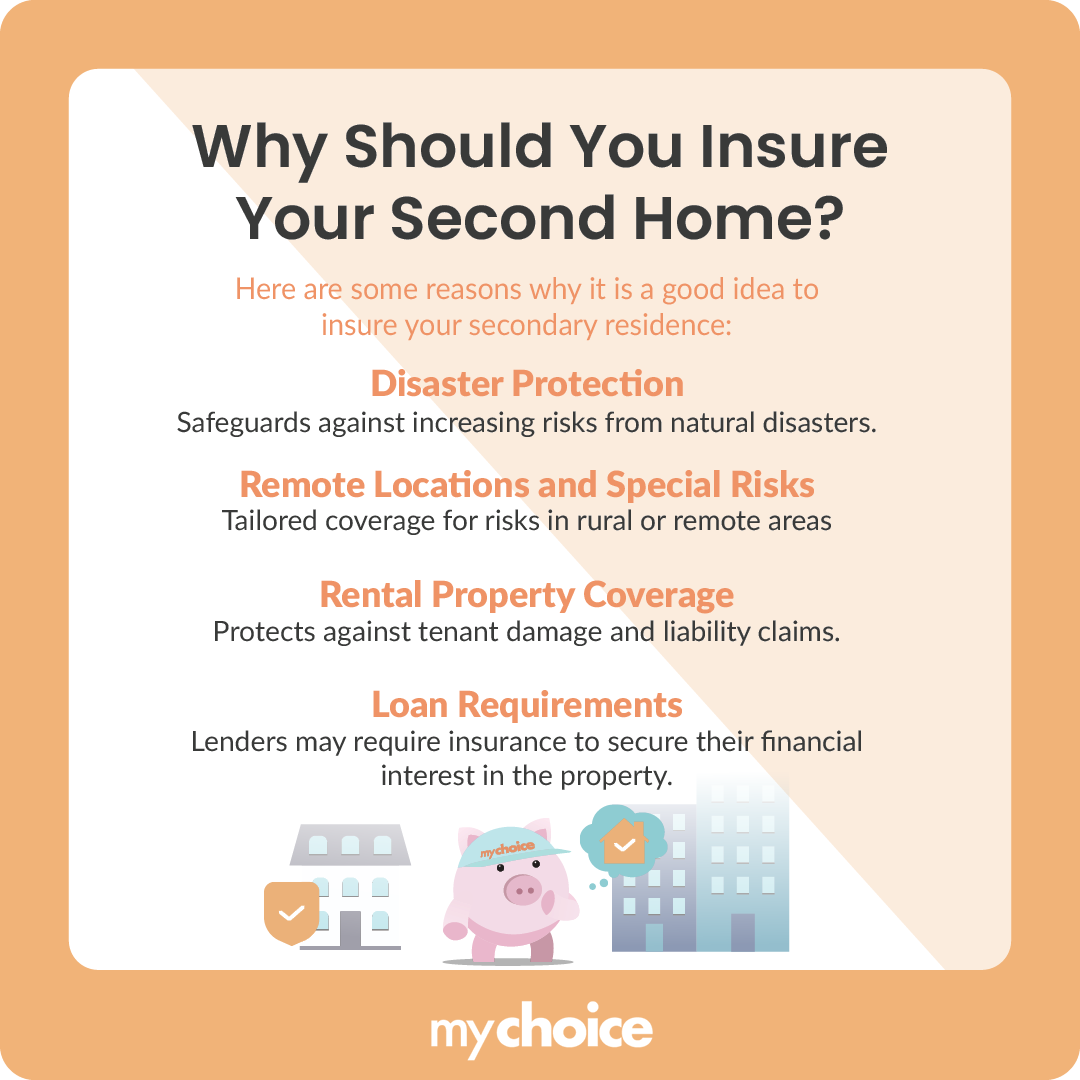 Why Should You Insure Your Second Home?

Here are some reasons why it is a good idea to insure your secondary residence:

Disaster Protection
Safeguards against increasing risks from natural disasters.

Remote Locations and Special Risks
Tailored coverage for risks in rural or remote areas

Rental Property Coverage
Protects against tenant damage and liability claims.

Loan Requirements
Lenders may require insurance to secure their financial interest in the property.

mychoice

mychoice